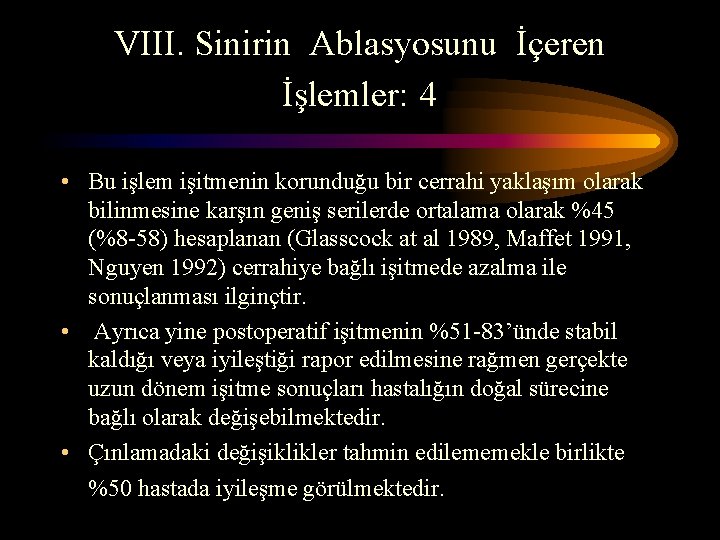 VIII. Sinirin Ablasyosunu İçeren İşlemler: 4

• Bu işlem işitmenin korunduğu bir cerrahi yaklaşım olarak bilinmesine karşın geniş serilerde ortalama olarak %45 (%8-58) hesaplanan (Glasscock at al 1989, Maffet 1991, Nguyen 1992) cerrahiye bağlı işitmede azalma ile sonuçlanması ilginçtir.

• Ayrıca yine postoperatif işitmenin %51-83'ünde stabil kaldığı veya iyileştiği rapor edilmesine rağmen gerçekte uzun dönem işitme sonuçları hastalığın doğal sürecine bağlı olarak değişebilmektedir.

• Çınlamadaki değişiklikler tahmin edilememekle birlikte %50 hastada iyileşme görülmektedir.